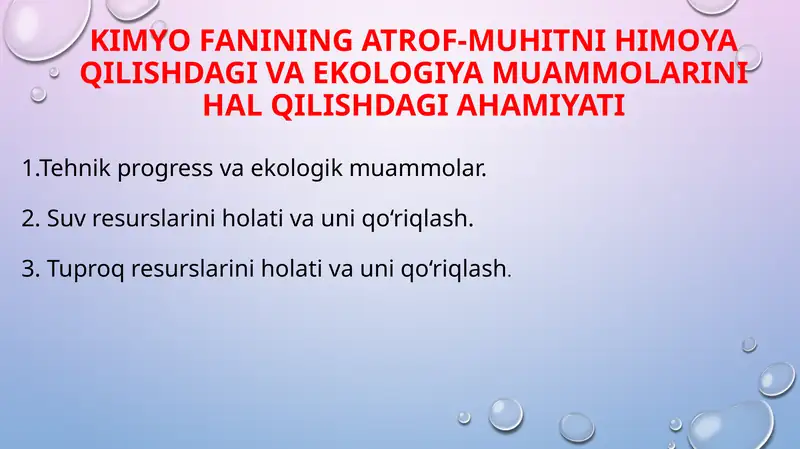 KIMYO FANINING ATROF-MUHITNI HIMOYA QILISHDAGI VA EKOLOGIYA MUAMMOLARINI HAL QILISHDAGI AHAMIYATI

1.Tehnik progress va ekologik muammolar.

2. Suv resurslarini holati va uni qo‘riqlash.

3. Tuproq resurslarini holati va uni qo‘riqlash.